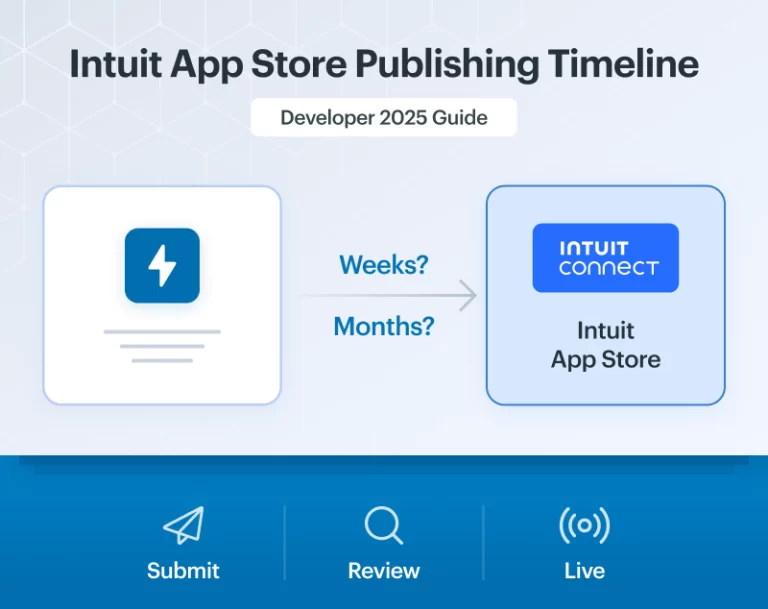 Intuit App Store Publishing Timeline

Developer 2025 Guide

Weeks?

Months?

INTUIT
CONNECT

Intuit
App Store

Submit

Review

Live